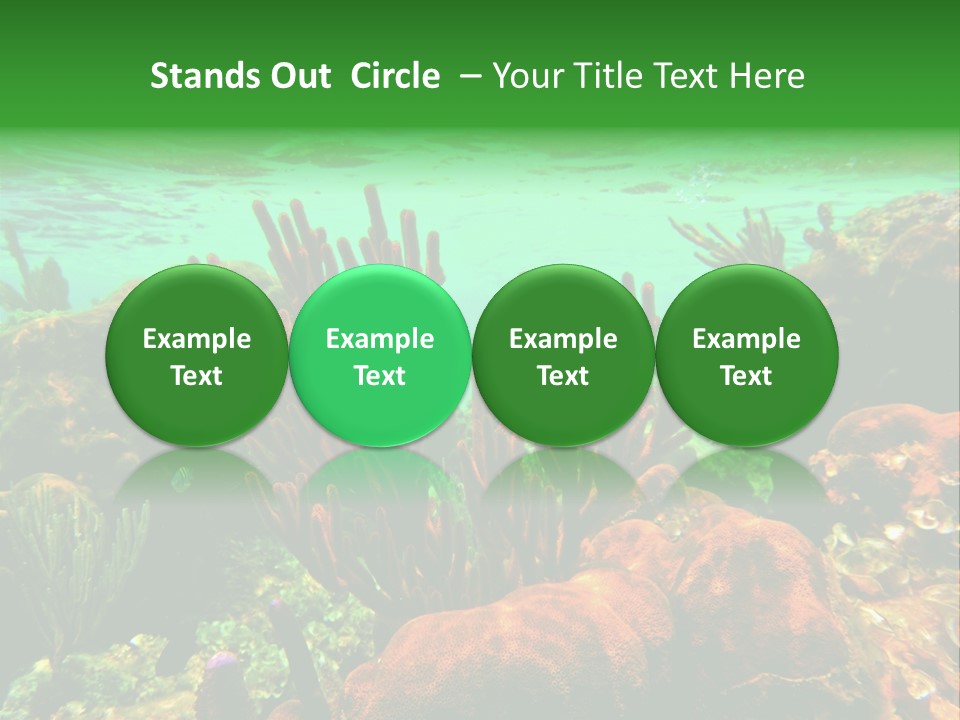 Stands Out Circle – Your Title Text Here

Example Text

Example Text

Example Text

Example Text